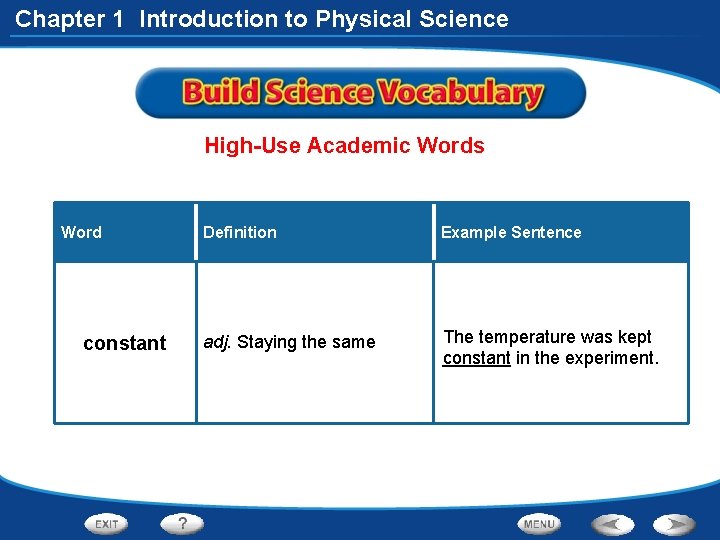 Chapter 1 Introduction to Physical Science

Build Science Vocabulary

High-Use Academic Words

| Word | Definition | Example Sentence |
|---|---|---|
| constant | adj. Staying the same | The temperature was kept constant in the experiment. |

EXIT ? MENU